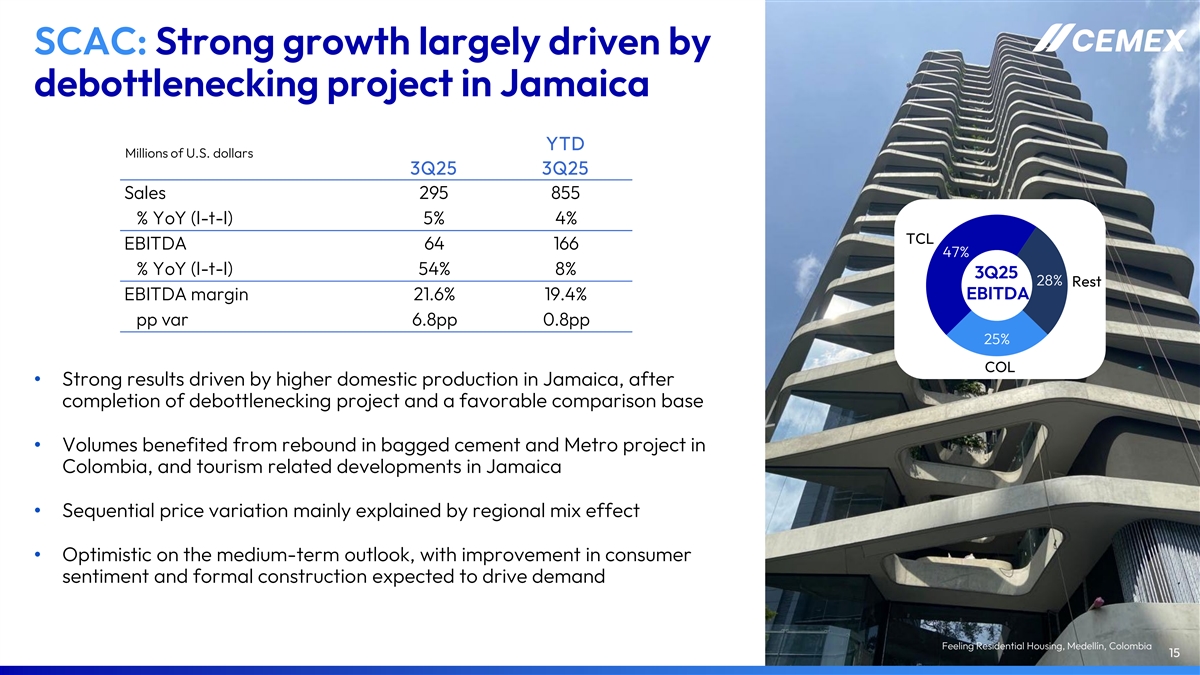 SCAC: Strong growth largely driven by debottlenecking project in Jamaica

CEMEX

| Millions of U.S. dollars | 3Q25 | YTD 3Q25 |
|---|---|---|
| Sales | 295 | 855 |
| % YoY (l-t-l) | 5% | 4% |
| EBITDA | 64 | 166 |
| % YoY (l-t-l) | 54% | 8% |
| EBITDA margin | 21.6% | 19.4% |
| pp var | 6.8pp | 0.8pp |

TCL
47%
3Q25 EBITDA
28% Rest
25%
COL

• Strong results driven by higher domestic production in Jamaica, after completion of debottlenecking project and a favorable comparison base

• Volumes benefited from rebound in bagged cement and Metro project in Colombia, and tourism related developments in Jamaica

• Sequential price variation mainly explained by regional mix effect

• Optimistic on the medium-term outlook, with improvement in consumer sentiment and formal construction expected to drive demand

Feeling Residential Housing, Medellin, Colombia
15